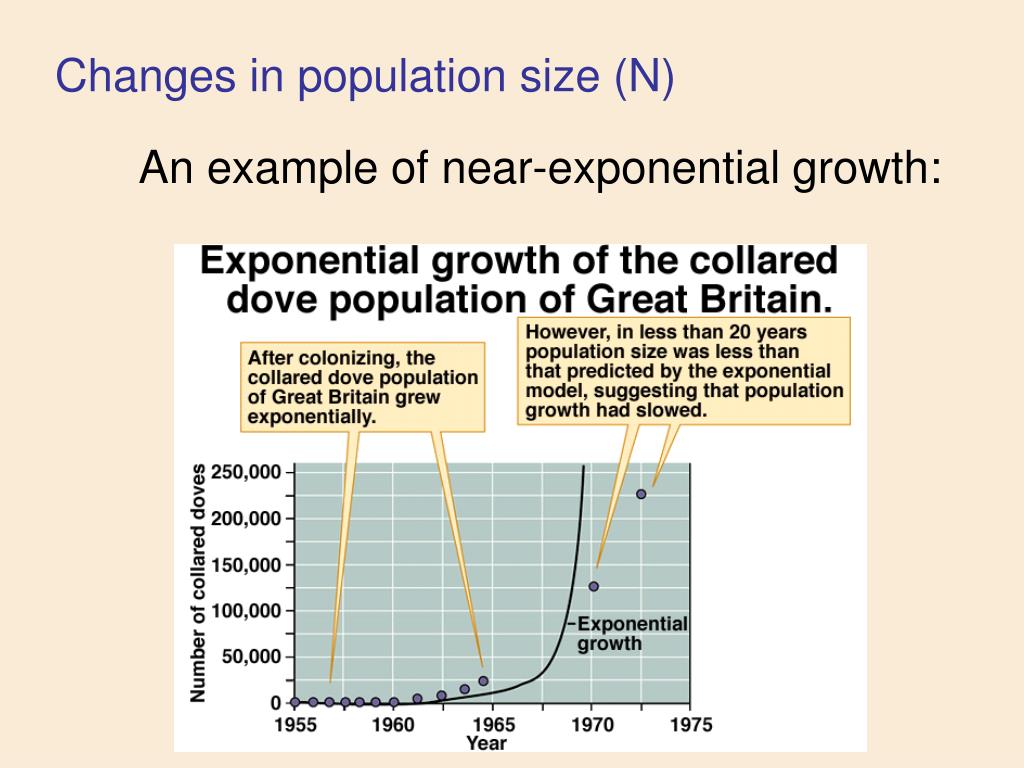 Changes in population size (N)

An example of near-exponential growth:

Exponential growth of the collared dove population of Great Britain.

After colonizing, the collared dove population of Great Britain grew exponentially.

However, in less than 20 years population size was less than that predicted by the exponential model, suggesting that population growth had slowed.

Number of collared doves

250,000
200,000
150,000
100,000
50,000
0

Exponential growth

1955 1960 1965 1970 1975
Year